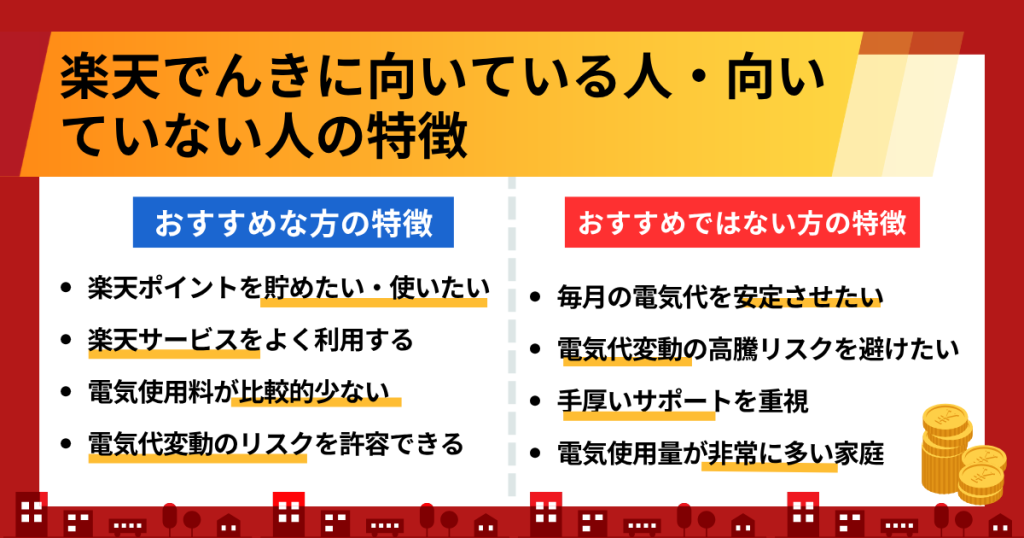 楽天でんきに向いている人・向いていない人の特徴

おすすめな方の特徴

- 楽天ポイントを貯めたい・使いたい
- 楽天サービスをよく利用する
- 電気使用料が比較的少ない
- 電気代変動のリスクを許容できる

おすすめではない方の特徴

- 毎月の電気代を安定させたい
- 電気代変動の高騰リスクを避けたい
- 手厚いサポートを重視
- 電気使用量が非常に多い家庭